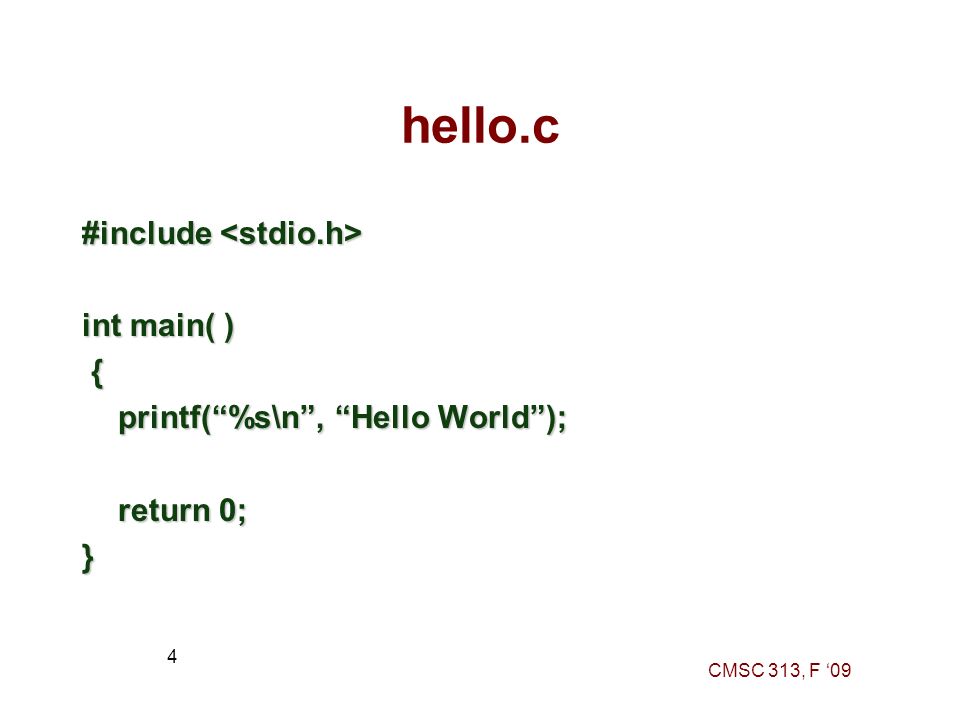 hello.c

#include <stdio.h>

int main( )
{
printf(“%s\n”, “Hello World”);

return 0;
}

4

CMSC 313, F ‘09